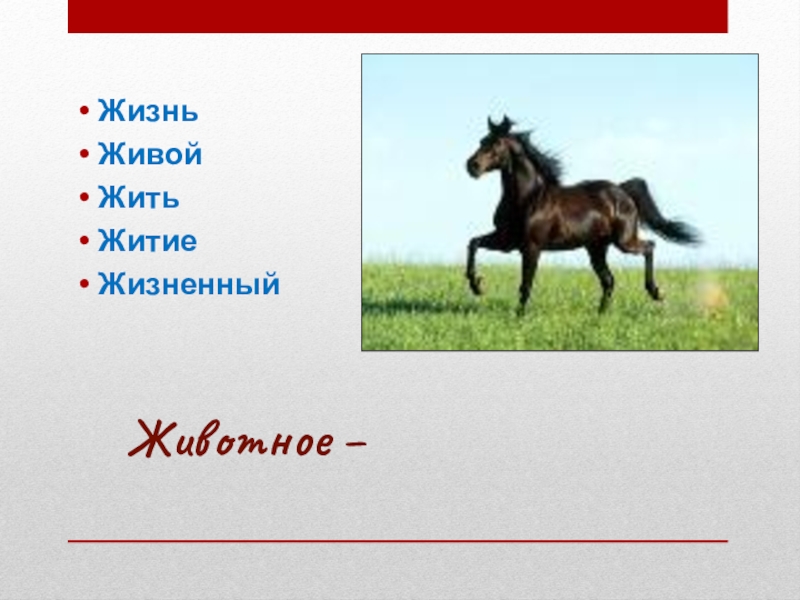 • Жизнь
• Живой
• Жить
• Житие
• Жизненный

Животное –